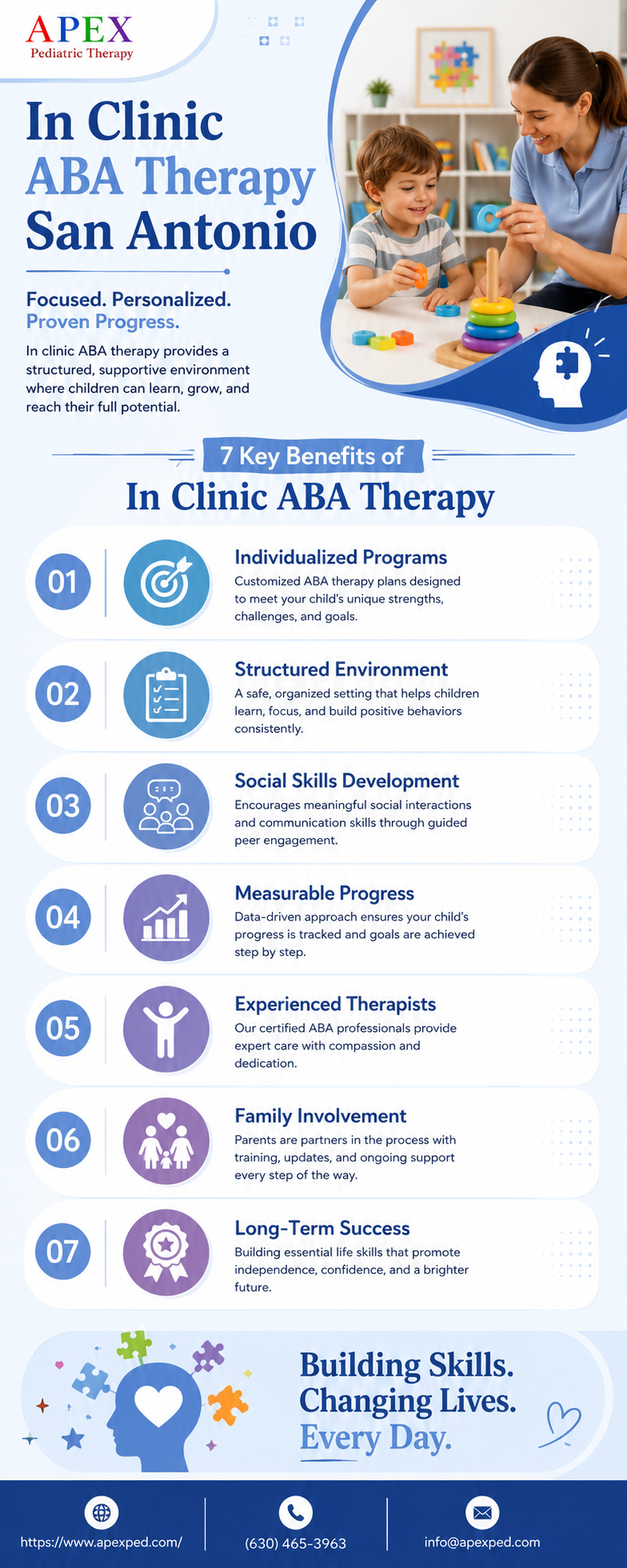 APEX
Pediatric Therapy

In Clinic ABA Therapy San Antonio

Focused. Personalized. Proven Progress.

In clinic ABA therapy provides a structured, supportive environment where children can learn, grow, and reach their full potential.

7 Key Benefits of
In Clinic ABA Therapy

01
Individualized Programs
Customized ABA therapy plans designed to meet your child's unique strengths, challenges, and goals.

02
Structured Environment
A safe, organized setting that helps children learn, focus, and build positive behaviors consistently.

03
Social Skills Development
Encourages meaningful social interactions and communication skills through guided peer engagement.

04
Measurable Progress
Data-driven approach ensures your child's progress is tracked and goals are achieved step by step.

05
Experienced Therapists
Our certified ABA professionals provide expert care with compassion and dedication.

06
Family Involvement
Parents are partners in the process with training, updates, and ongoing support every step of the way.

07
Long-Term Success
Building essential life skills that promote independence, confidence, and a brighter future.

Building Skills.
Changing Lives.
Every Day.

https://www.apexped.com/
(630) 465-3963
info@apexped.com